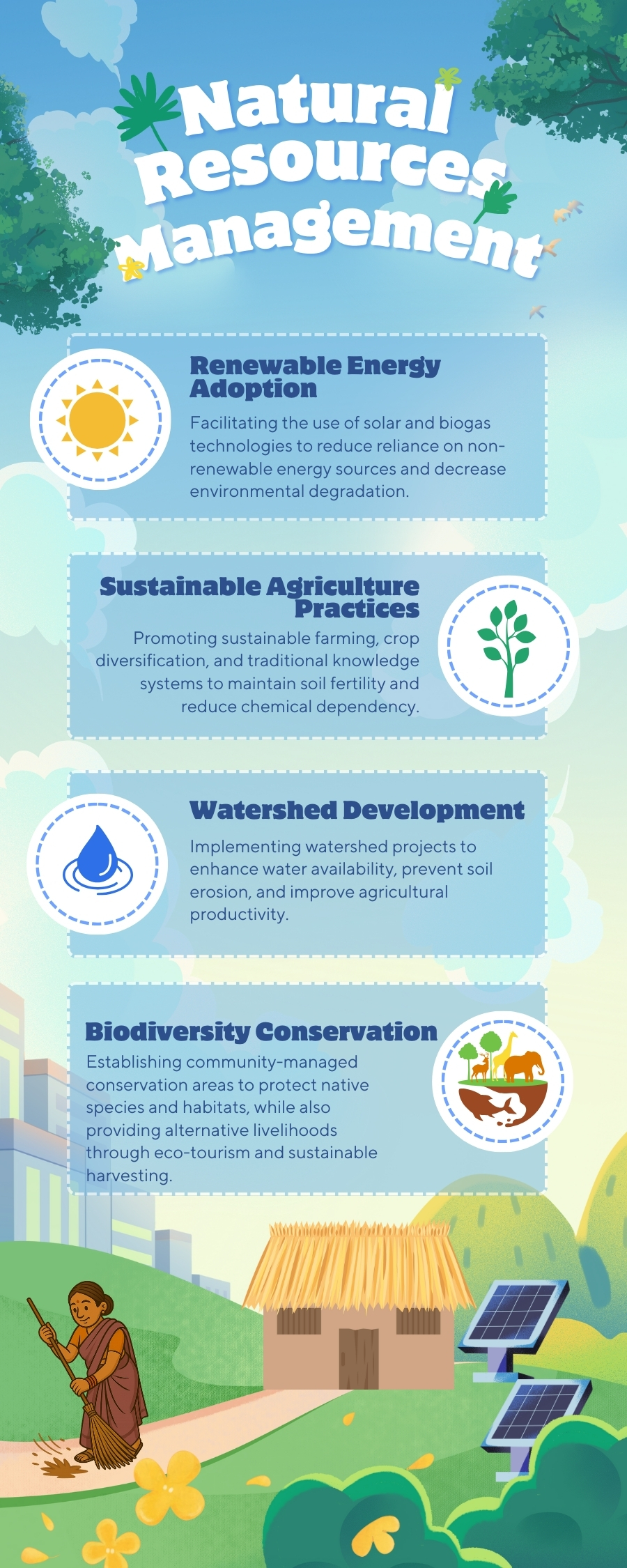 Natural Resources Management

Renewable Energy Adoption

Facilitating the use of solar and biogas technologies to reduce reliance on non-renewable energy sources and decrease environmental degradation.

Sustainable Agriculture Practices

Promoting sustainable farming, crop diversification, and traditional knowledge systems to maintain soil fertility and reduce chemical dependency.

Watershed Development

Implementing watershed projects to enhance water availability, prevent soil erosion, and improve agricultural productivity.

Biodiversity Conservation

Establishing community-managed conservation areas to protect native species and habitats, while also providing alternative livelihoods through eco-tourism and sustainable harvesting.